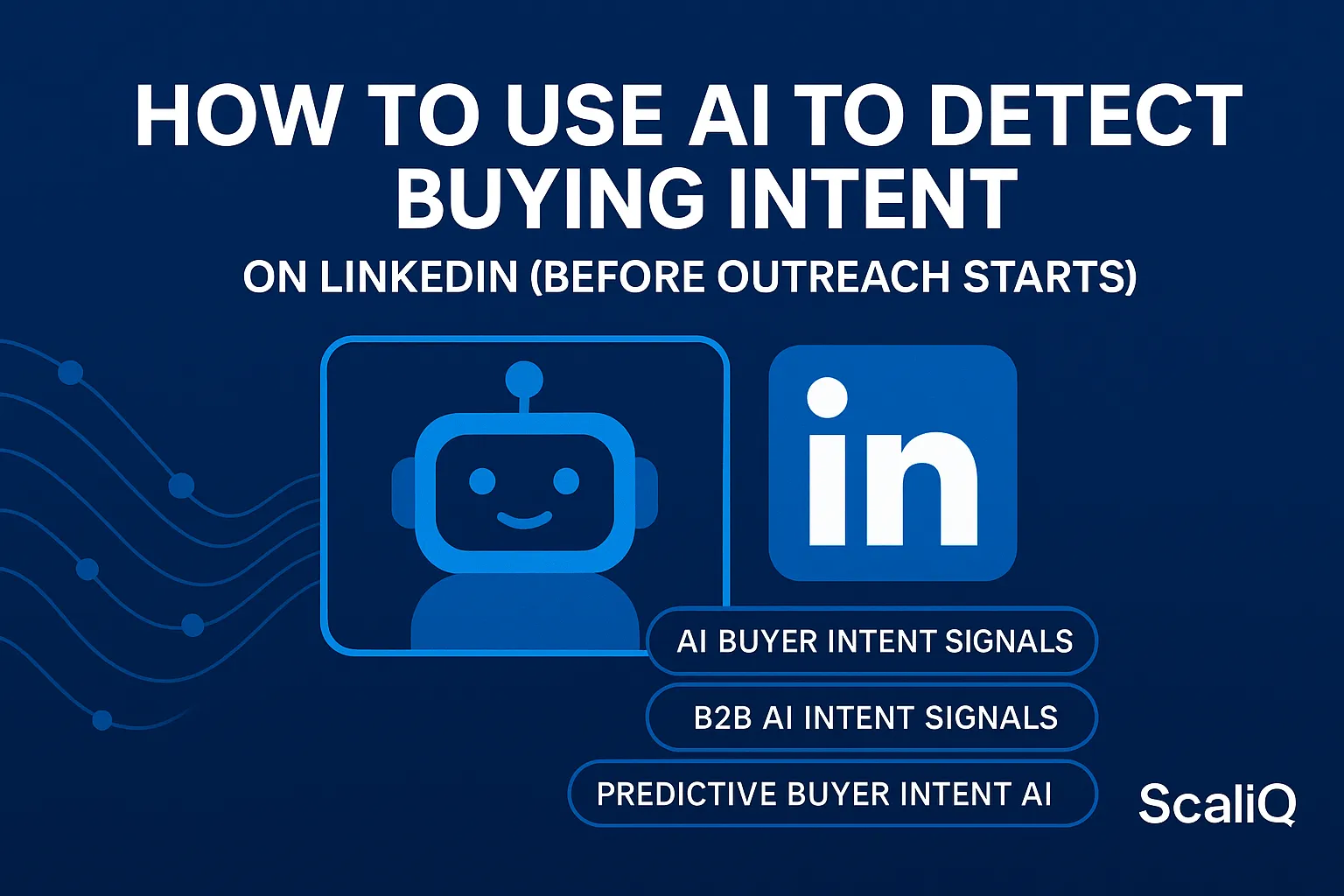 HOW TO USE AI TO DETECT BUYING INTENT

ON LINKEDIN (BEFORE OUTREACH STARTS)

in

AI BUYER INTENT SIGNALS

B2B AI INTENT SIGNALS

PREDICTIVE BUYER INTENT AI

ScaliQ